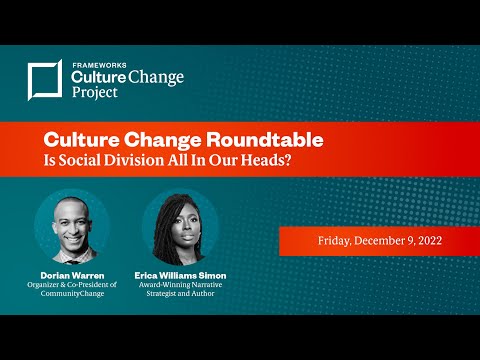 FRAMEWORKS
Culture Change Project

Culture Change Roundtable
Is Social Division All In Our Heads?

Friday, December 9, 2022

Dorian Warren
Organizer & Co-President of CommunityChange

Erica Williams Simon
Award-Winning Narrative Strategist and Author